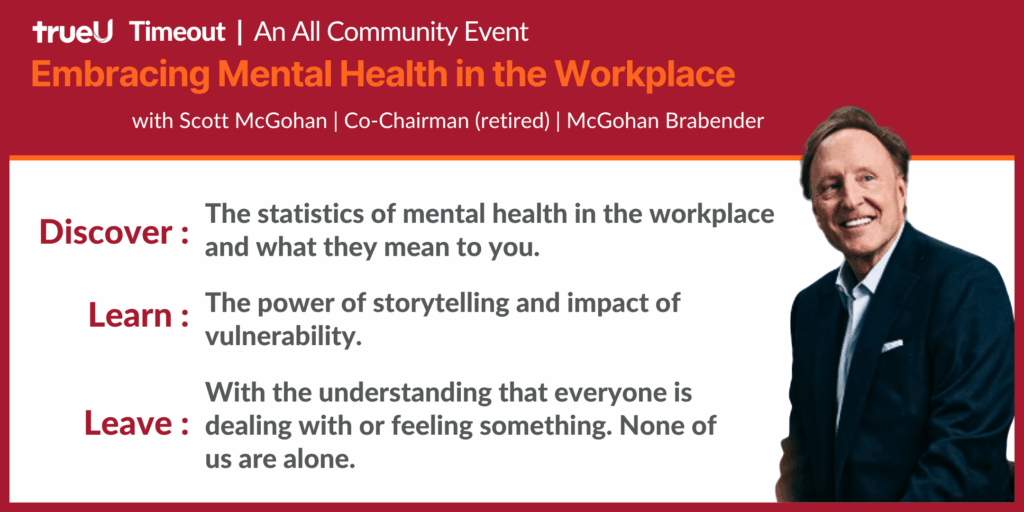 trueU Timeout | An All Community Event

Embracing Mental Health in the Workplace

with Scott McGohan | Co-Chairman (retired) | McGohan Brabender

Discover : The statistics of mental health in the workplace and what they mean to you.

Learn : The power of storytelling and impact of vulnerability.

Leave : With the understanding that everyone is dealing with or feeling something. None of us are alone.